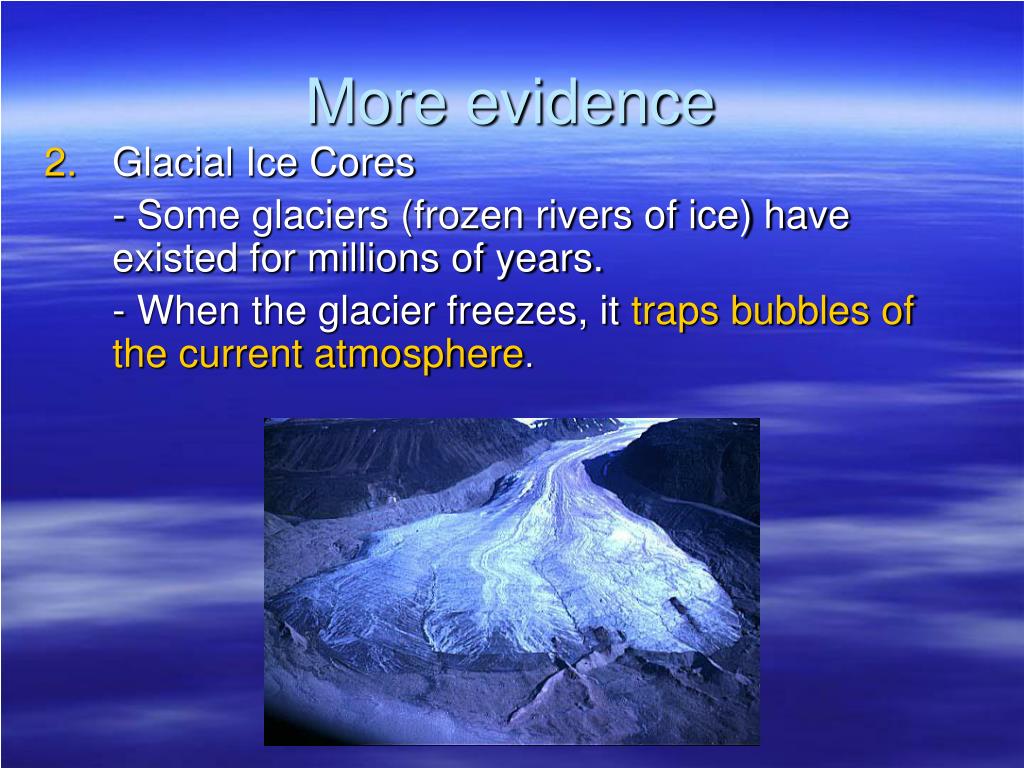 More evidence

2. Glacial Ice Cores

- Some glaciers (frozen rivers of ice) have existed for millions of years.

- When the glacier freezes, it traps bubbles of the current atmosphere.